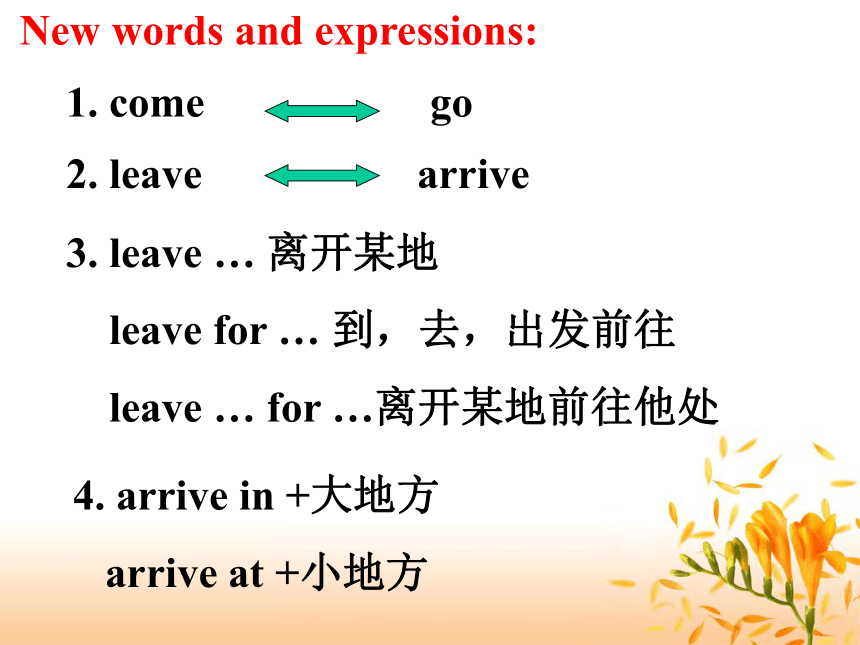 New words and expressions:

1. come go

2. leave arrive

3. leave … 离开某地

leave for … 到，去，出发前往

leave … for …离开某地前往他处

4. arrive in +大地方

arrive at +小地方